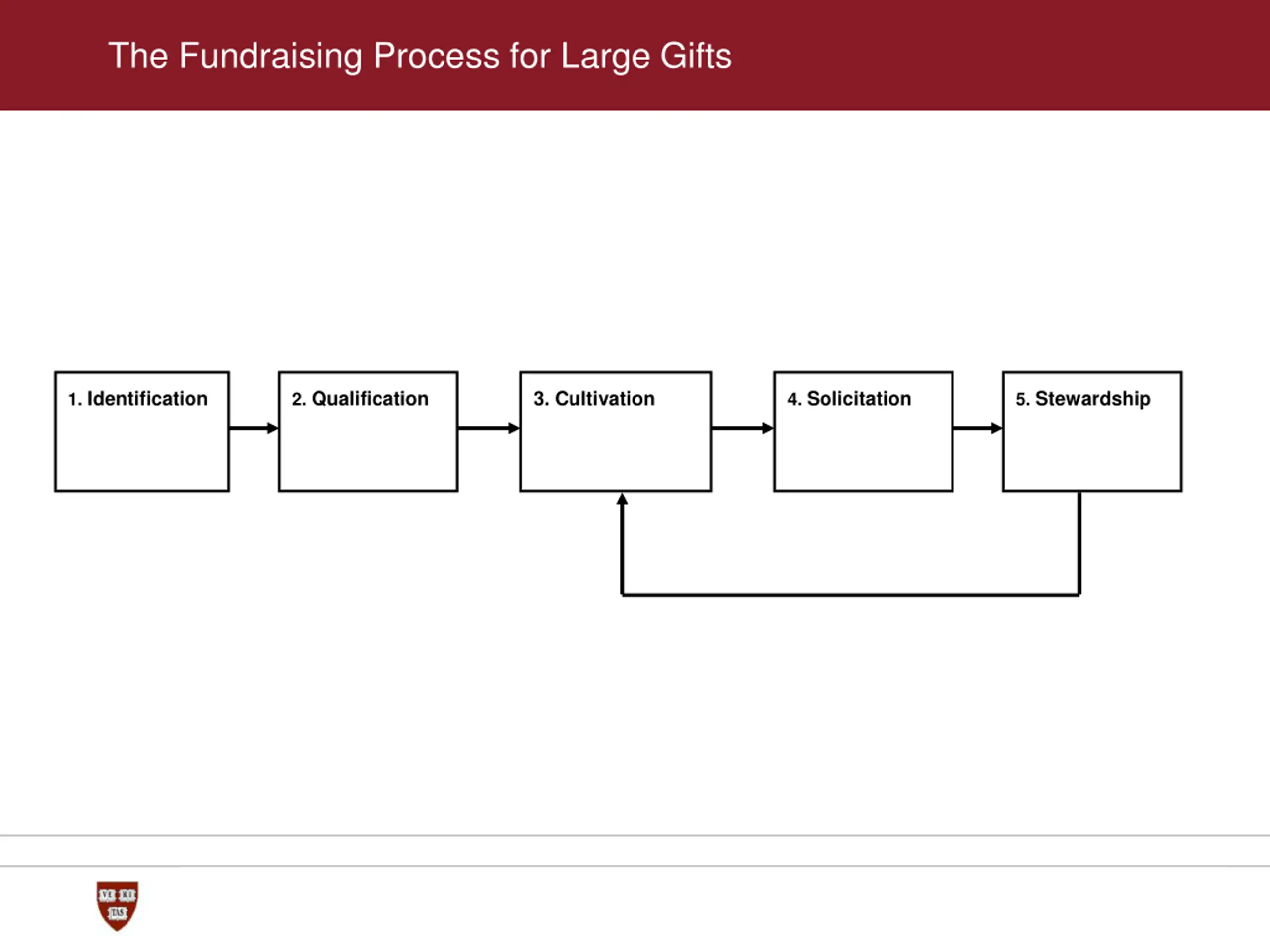 The Fundraising Process for Large Gifts

1. Identification

2. Qualification

3. Cultivation

4. Solicitation

5. Stewardship

VE RI TAS